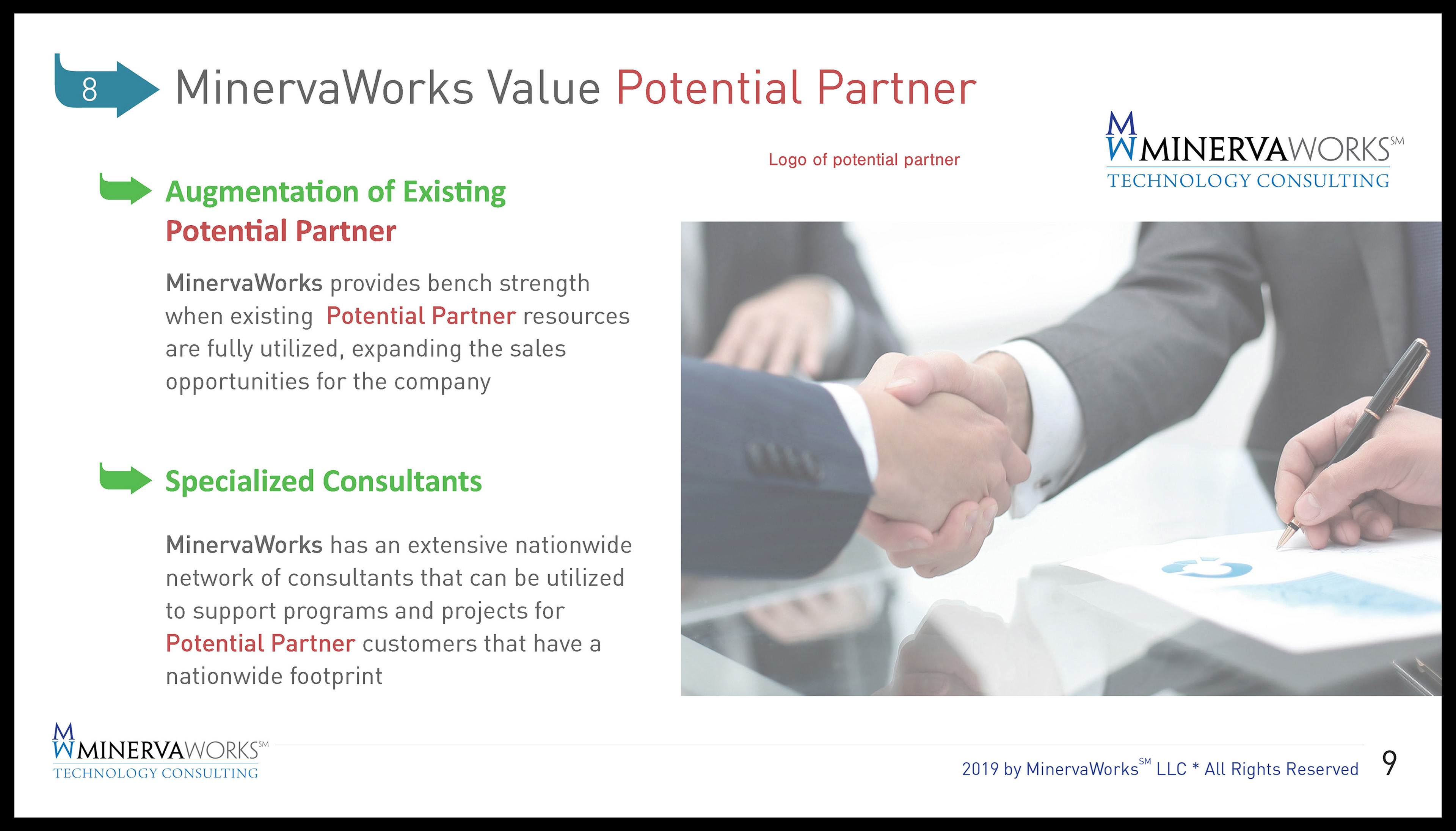 8 MinervaWorks Value Potential Partner

Logo of potential partner

MW MINERVAWORKS℠
TECHNOLOGY CONSULTING

Augmentation of Existing Potential Partner

MinervaWorks provides bench strength when existing Potential Partner resources are fully utilized, expanding the sales opportunities for the company

Specialized Consultants

MinervaWorks has an extensive nationwide network of consultants that can be utilized to support programs and projects for Potential Partner customers that have a nationwide footprint

MW MINERVAWORKS℠
TECHNOLOGY CONSULTING

2019 by MinervaWorks℠ LLC * All Rights Reserved 9